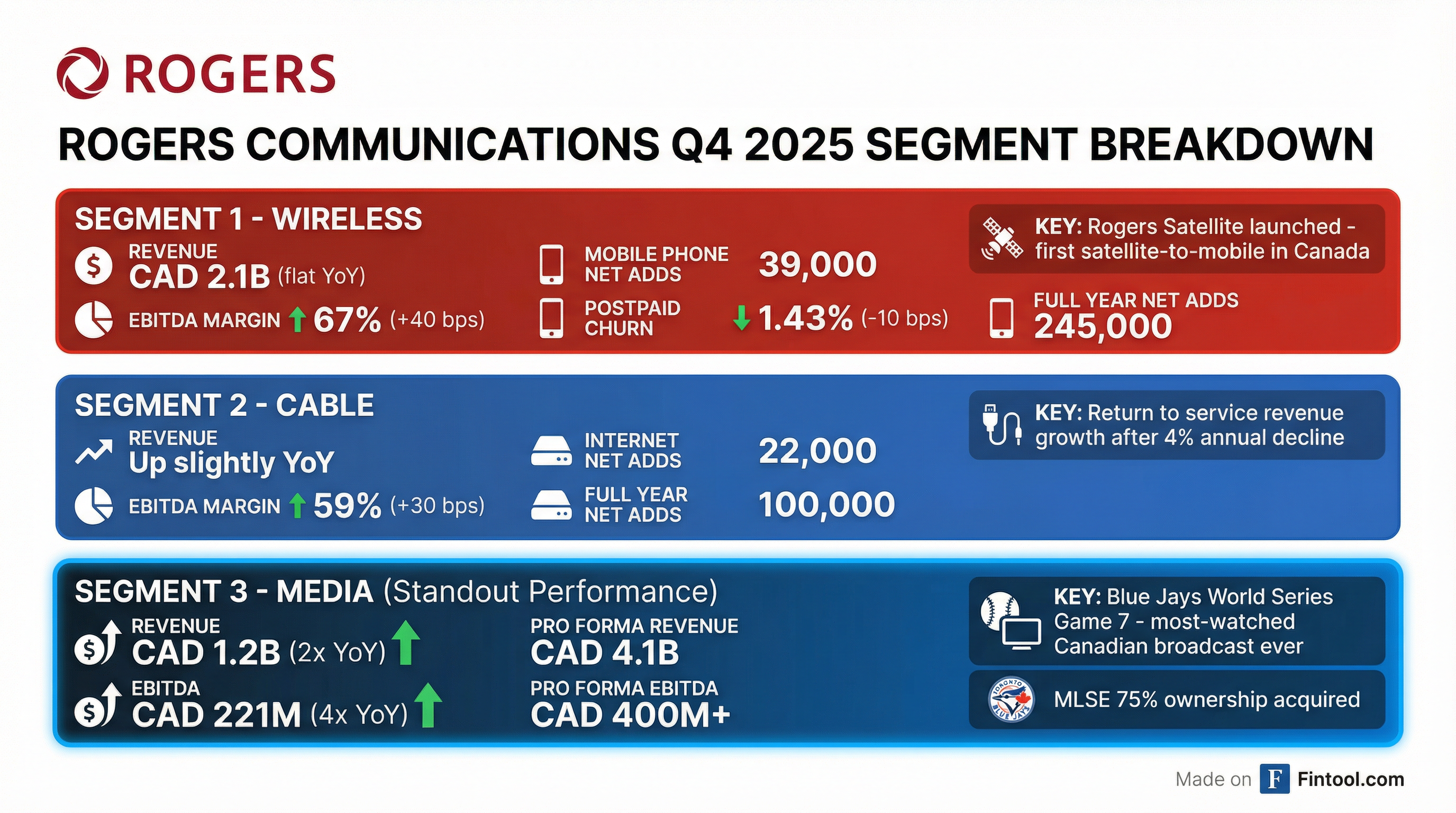 ROGERS

ROGERS COMMUNICATIONS Q4 2025 SEGMENT BREAKDOWN

SEGMENT 1 - WIRELESS

REVENUE
CAD 2.1B (flat YoY)

EBITDA MARGIN 67% (+40 bps)

MOBILE PHONE NET ADDS 39,000

POSTPAID CHURN 1.43% (-10 bps)

KEY: Rogers Satellite launched - first satellite-to-mobile in Canada

FULL YEAR NET ADDS
245,000

SEGMENT 2 - CABLE

REVENUE
Up slightly YoY

EBITDA MARGIN 59% (+30 bps)

INTERNET NET ADDS 22,000

FULL YEAR NET ADDS 100,000

KEY: Return to service revenue growth after 4% annual decline

SEGMENT 3 - MEDIA (Standout Performance)

REVENUE
CAD 1.2B (2x YoY)

EBITDA
CAD 221M (4x YoY)

PRO FORMA REVENUE
CAD 4.1B

PRO FORMA EBITDA
CAD 400M+

KEY: Blue Jays World Series Game 7 - most-watched Canadian broadcast ever

TORONTO BLUE JAYS

MLSE 75% ownership acquired

Made on F Fintool.com